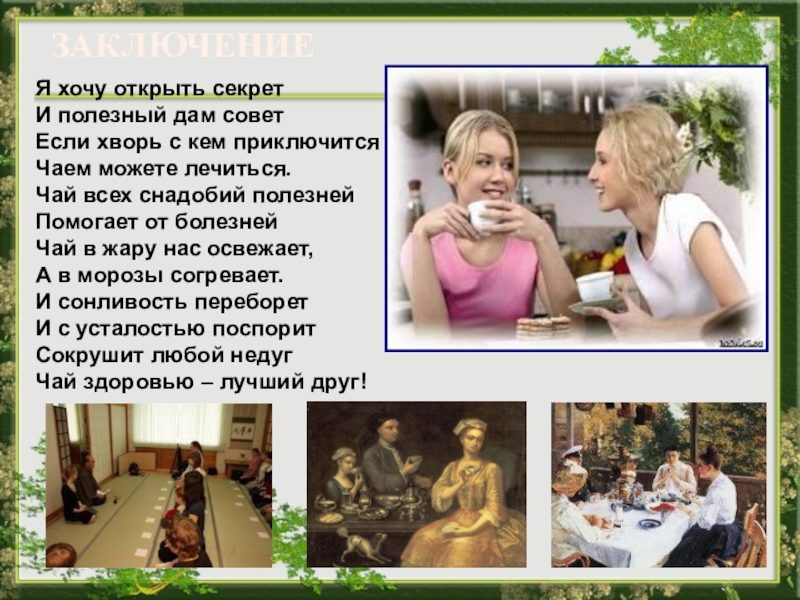 ЗАКЛЮЧЕНИЕ

Я хочу открыть секрет
И полезный дам совет
Если хворь с кем приключится
Чаем можете лечиться.
Чай всех снадобий полезней
Помогает от болезней
Чай в жару нас освежает,
А в морозы согревает.
И сонливость переборет
И с усталостью поспорит
Сокрушит любой недуг
Чай здоровью – лучший друг!